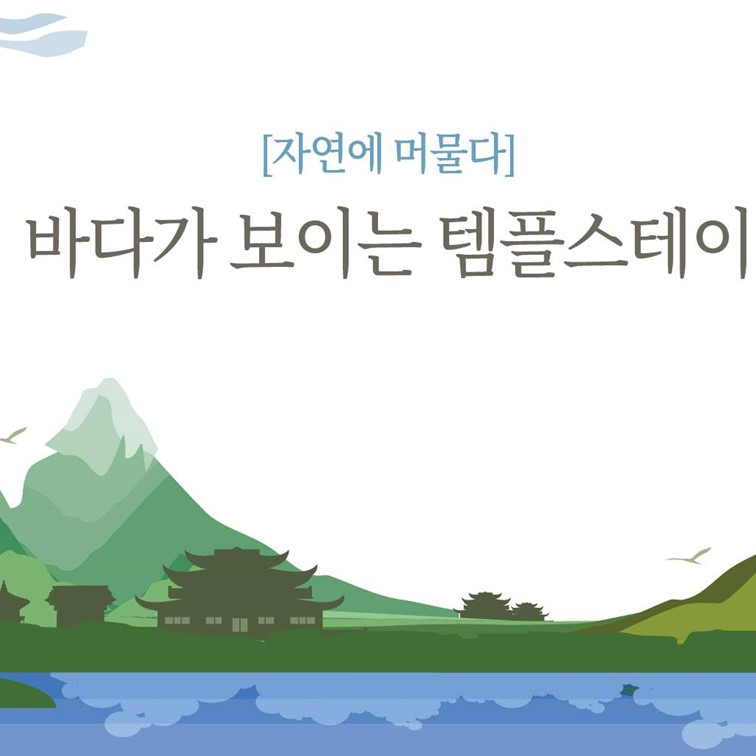 [자연에 머물다]
바다가 보이는 템플스테이